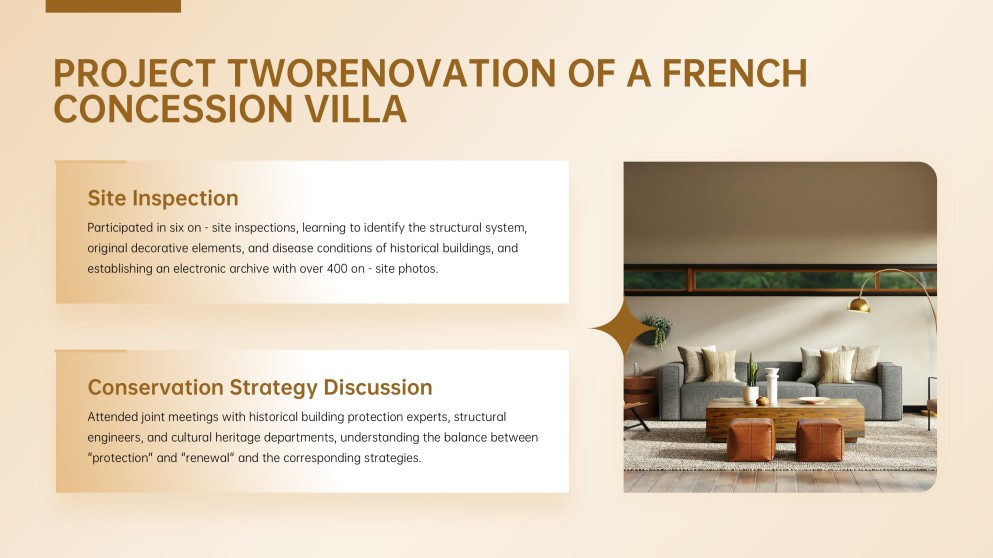 PROJECT TWORENOVATION OF A FRENCH CONCESSION VILLA

Site Inspection

Participated in six on - site inspections, learning to identify the structural system, original decorative elements, and disease conditions of historical buildings, and establishing an electronic archive with over 400 on - site photos.

Conservation Strategy Discussion

Attended joint meetings with historical building protection experts, structural engineers, and cultural heritage departments, understanding the balance between "protection" and "renewal" and the corresponding strategies.